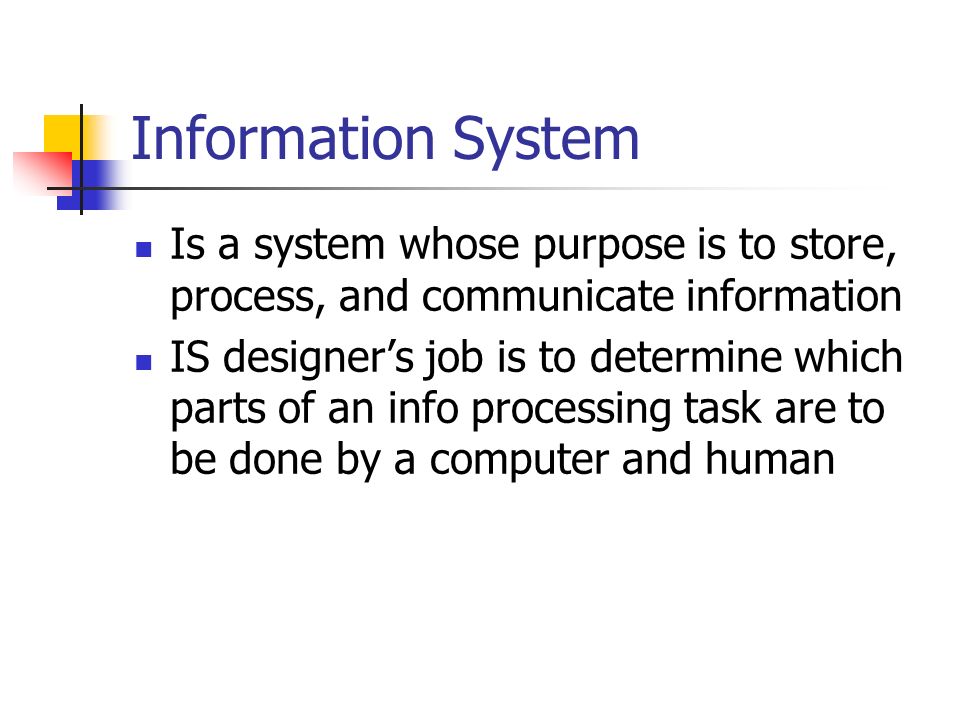 Information System

- Is a system whose purpose is to store, process, and communicate information
- IS designer’s job is to determine which parts of an info processing task are to be done by a computer and human